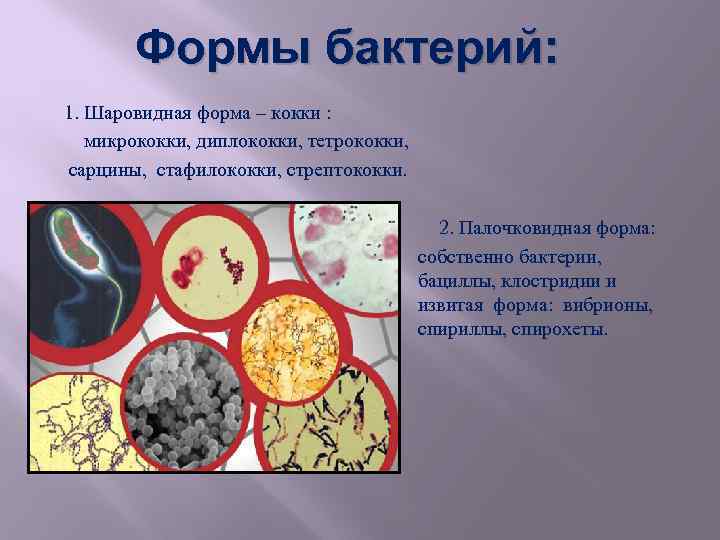 Формы бактерий:

1. Шаровидная форма – кокки : микрококки, диплококки, тетрококки, сарцины, стафилококки, стрептококки.

2. Палочковидная форма: собственно бактерии, бациллы, клостридии и извитая форма: вибрионы, спириллы, спирохеты.